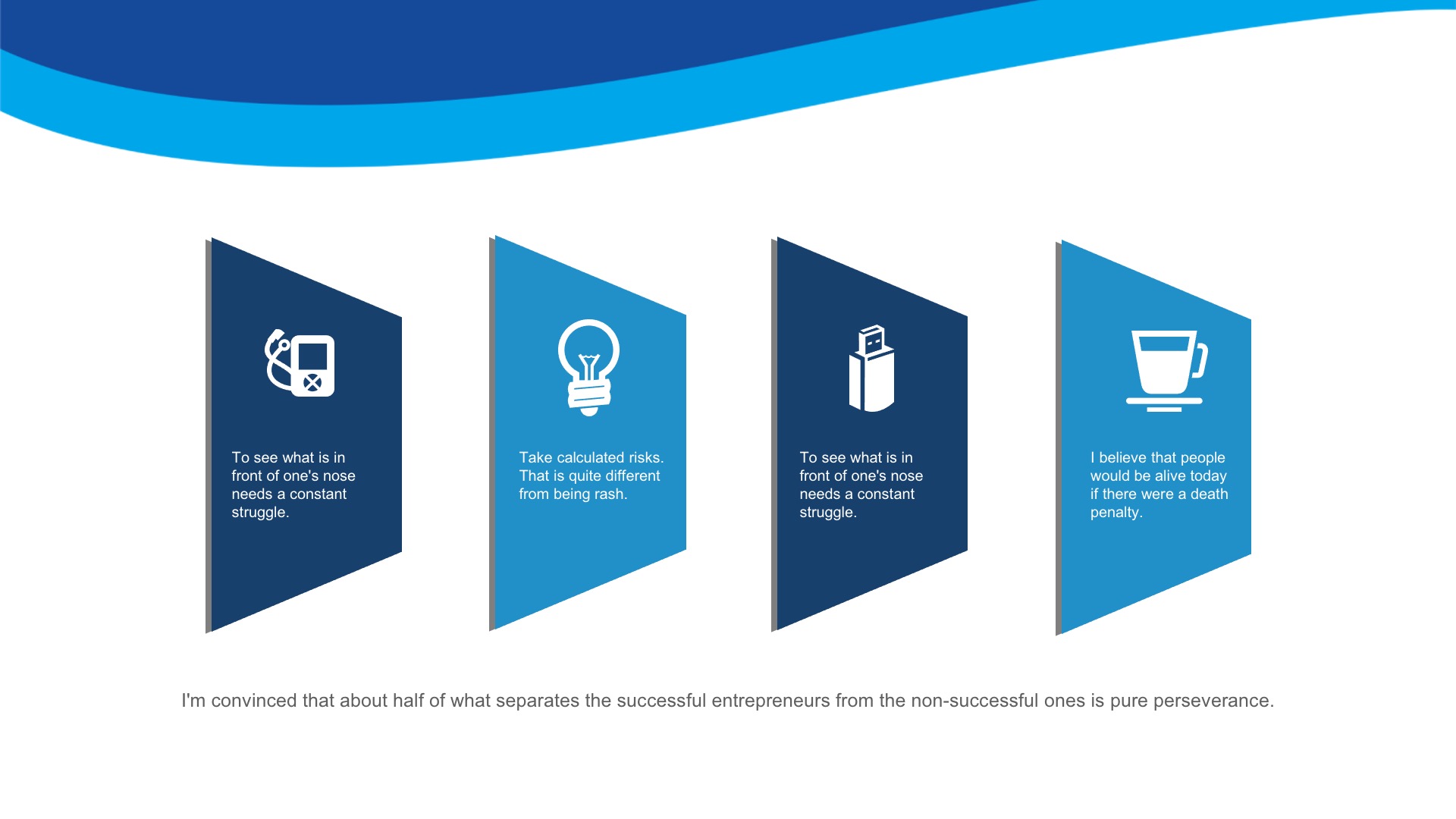 To see what is in front of one's nose needs a constant struggle.

Take calculated risks. That is quite different from being rash.

To see what is in front of one's nose needs a constant struggle.

I believe that people would be alive today if there were a death penalty.

I'm convinced that about half of what separates the successful entrepreneurs from the non-successful ones is pure perseverance.